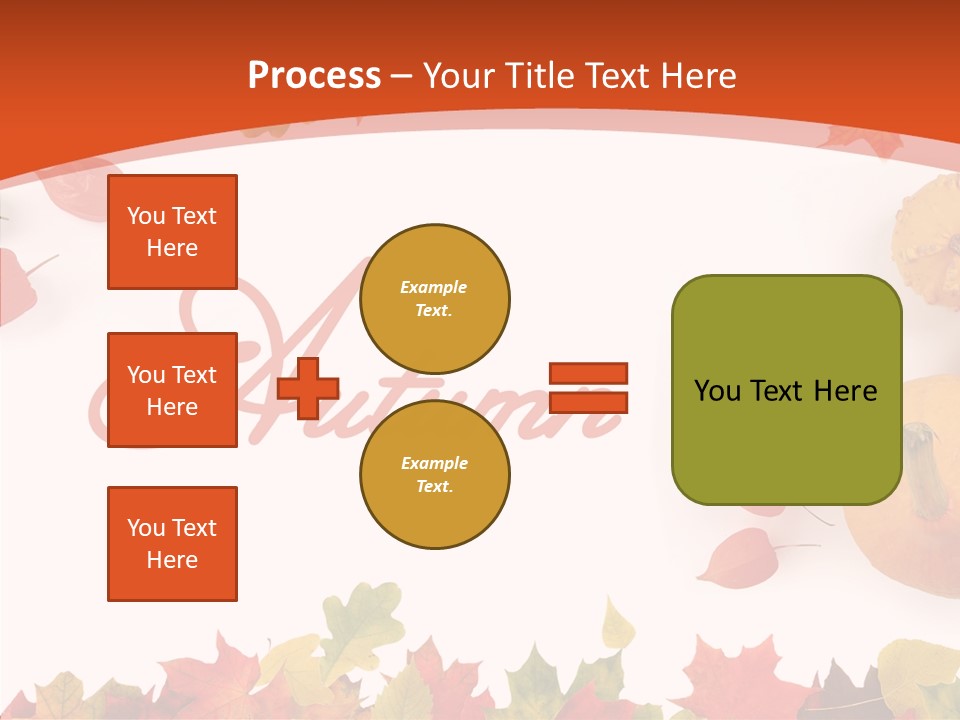 Process – Your Title Text Here

You Text Here

You Text Here

You Text Here

Autumn

Example Text.

Example Text.

You Text Here